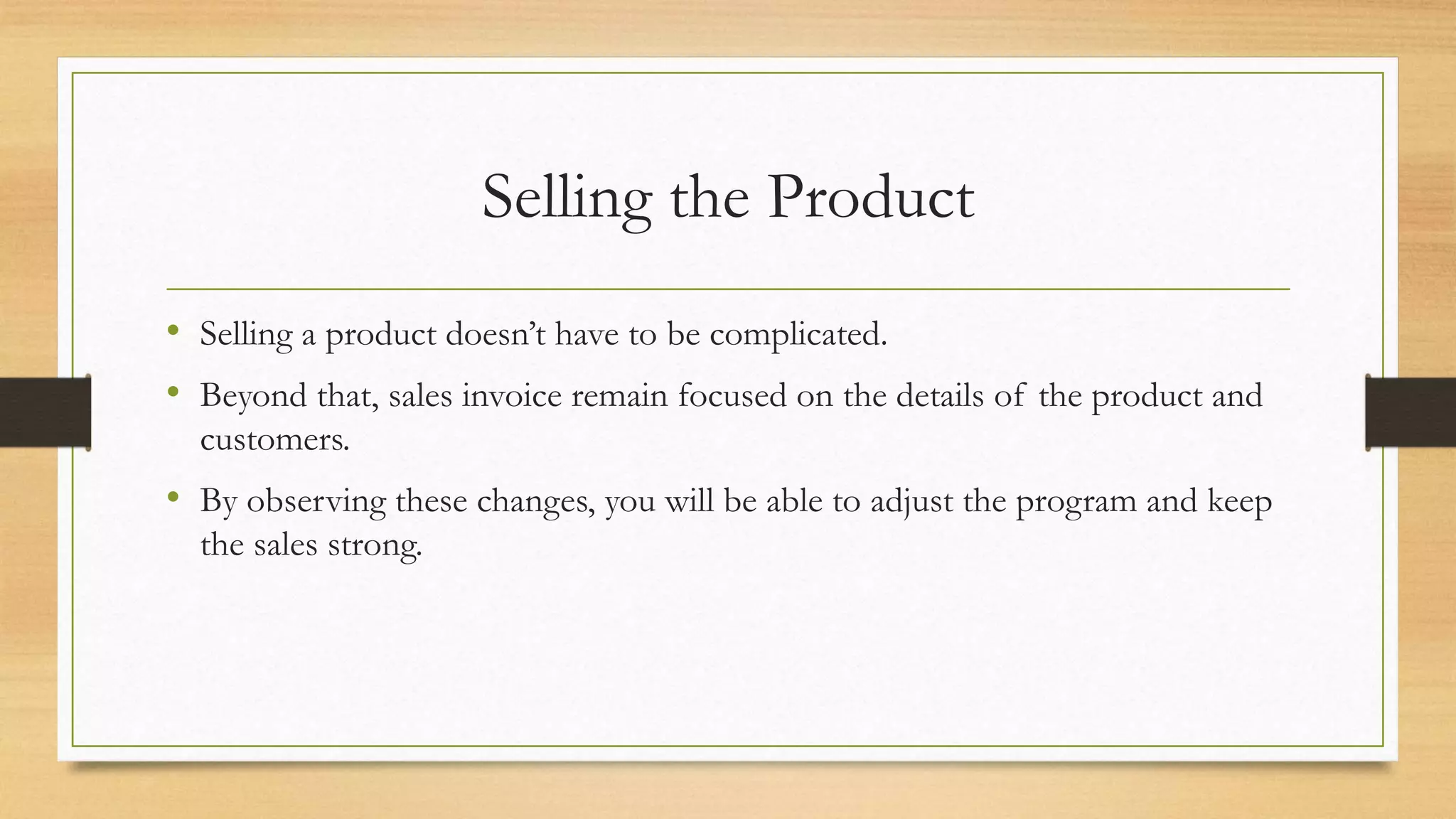 Selling the Product

• Selling a product doesn’t have to be complicated.
• Beyond that, sales invoice remain focused on the details of the product and customers.
• By observing these changes, you will be able to adjust the program and keep the sales strong.